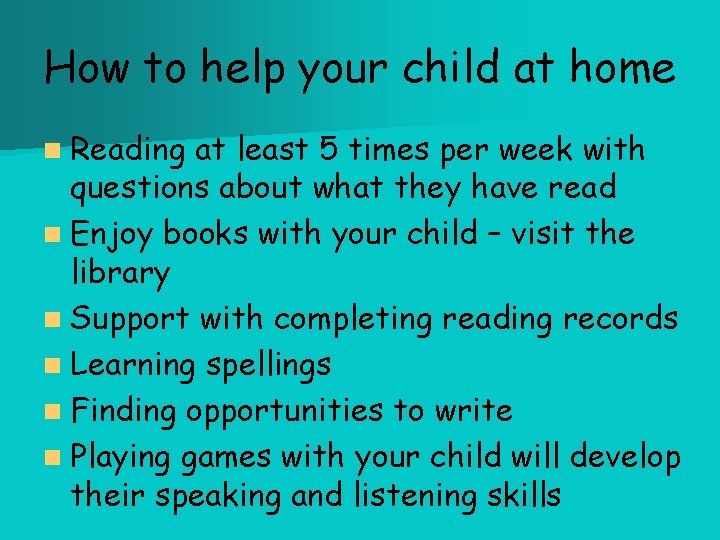 How to help your child at home

- Reading at least 5 times per week with questions about what they have read
- Enjoy books with your child – visit the library
- Support with completing reading records
- Learning spellings
- Finding opportunities to write
- Playing games with your child will develop their speaking and listening skills